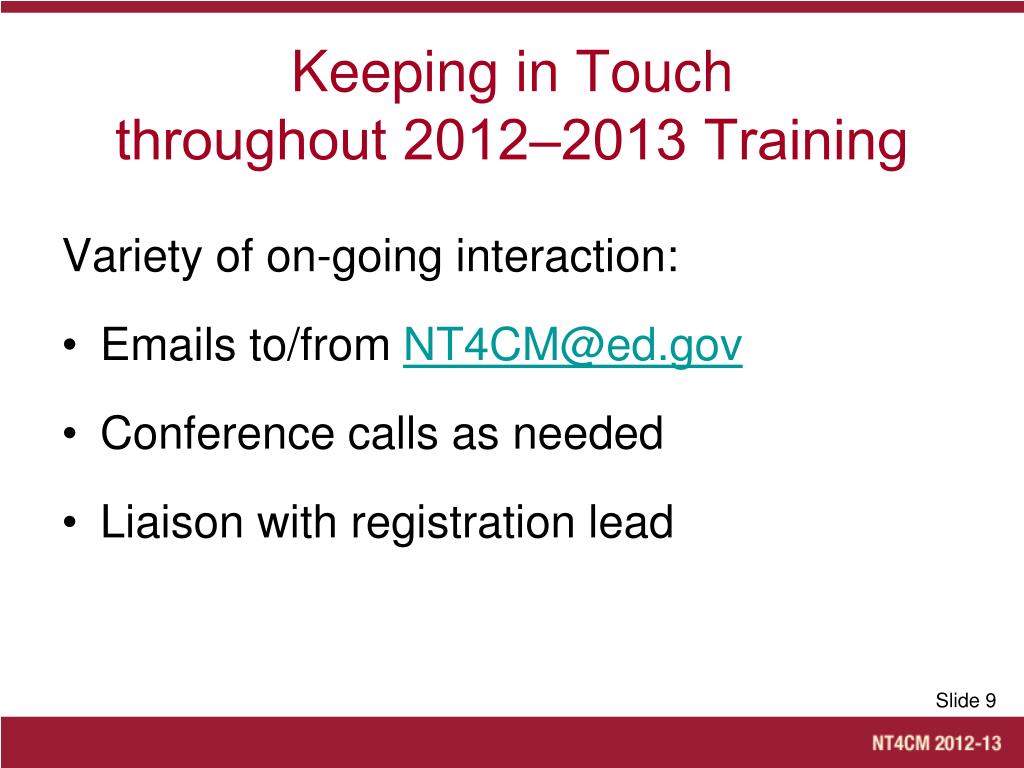 Keeping in Touch throughout 2012–2013 Training

Variety of on-going interaction:

• Emails to/from NT4CM@ed.gov

• Conference calls as needed

• Liaison with registration lead

Slide 9

NT4CM 2012-13